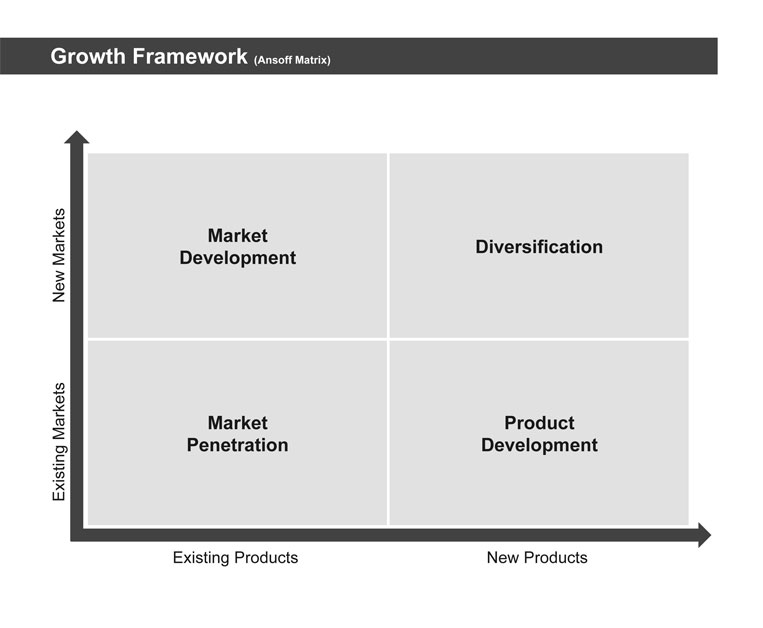 Growth Framework (Ansoff Matrix)

New Markets

Existing Markets

Market Development

Diversification

Market Penetration

Product Development

Existing Products

New Products